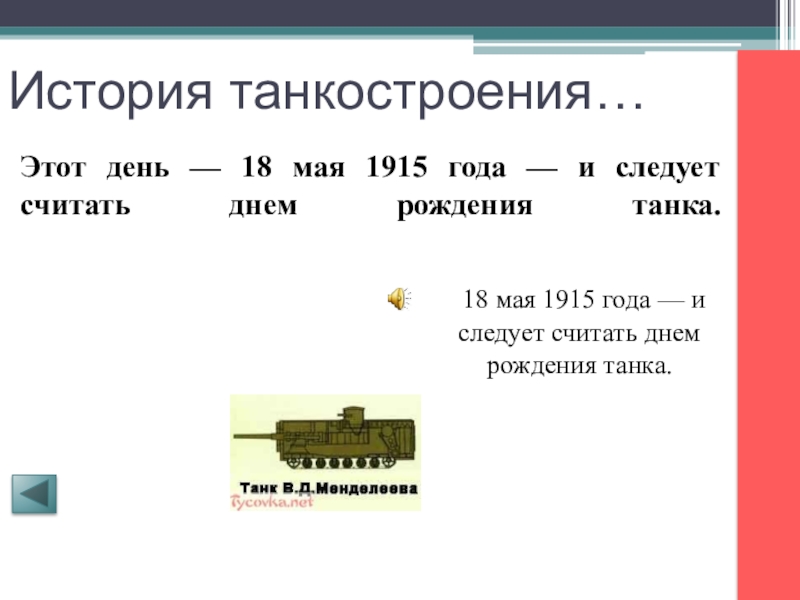 История танкостроения…

Этот день — 18 мая 1915 года — и следует считать днем рождения танка.

18 мая 1915 года — и следует считать днем рождения танка.

Танк В.Д.Менделеева
Tycovka.net